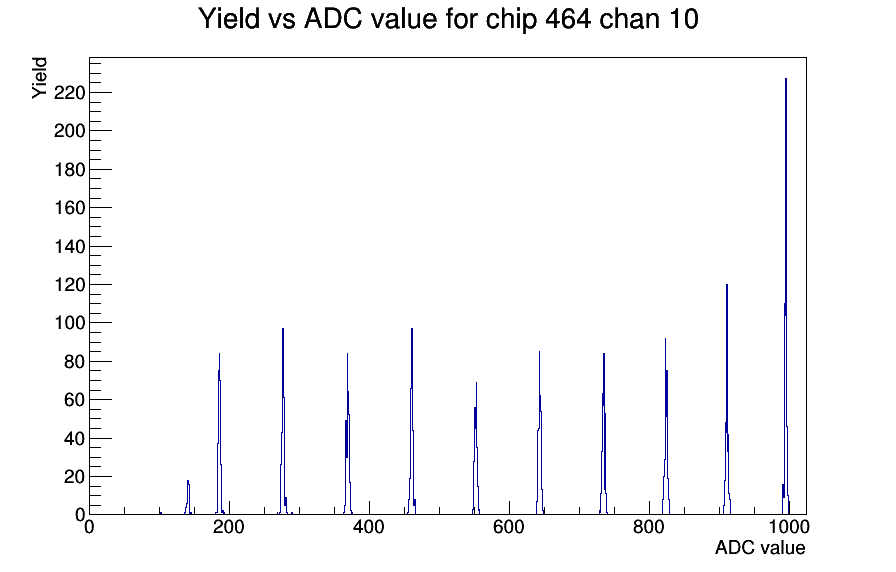 Yield vs ADC value for chip 464 chan 10

Yield

220
200
180
160
140
120
100
80
60
40
20
0

0
200
400
600
800
1000

ADC value